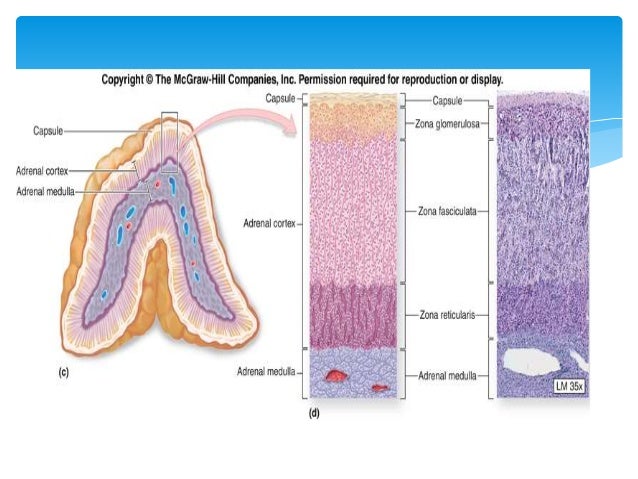 Copyright © The McGraw-Hill Companies, Inc. Permission required for reproduction or display.

Capsule

Adrenal cortex

Adrenal medulla

(c)

Capsule

Adrenal cortex

Adrenal medulla

(d)

Capsule

Zona glomerulosa

Zona fasciculata

Zona reticularis

Adrenal medulla

LM 35x